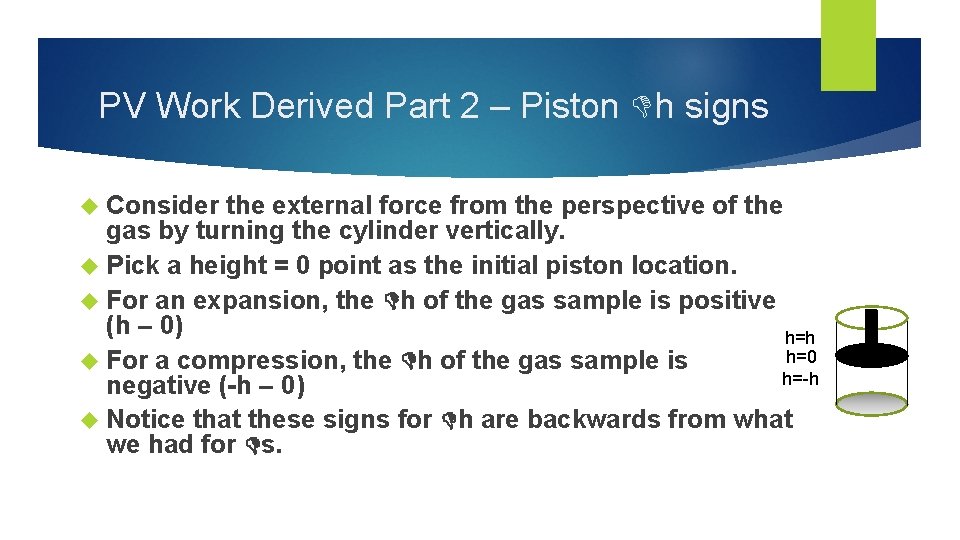 PV Work Derived Part 2 – Piston Dh signs

Consider the external force from the perspective of the gas by turning the cylinder vertically.

Pick a height = 0 point as the initial piston location.

For an expansion, the Dh of the gas sample is positive (h – 0)

For a compression, the Dh of the gas sample is negative (-h – 0)

Notice that these signs for Dh are backwards from what we had for Ds.

h=h
h=0
h=-h